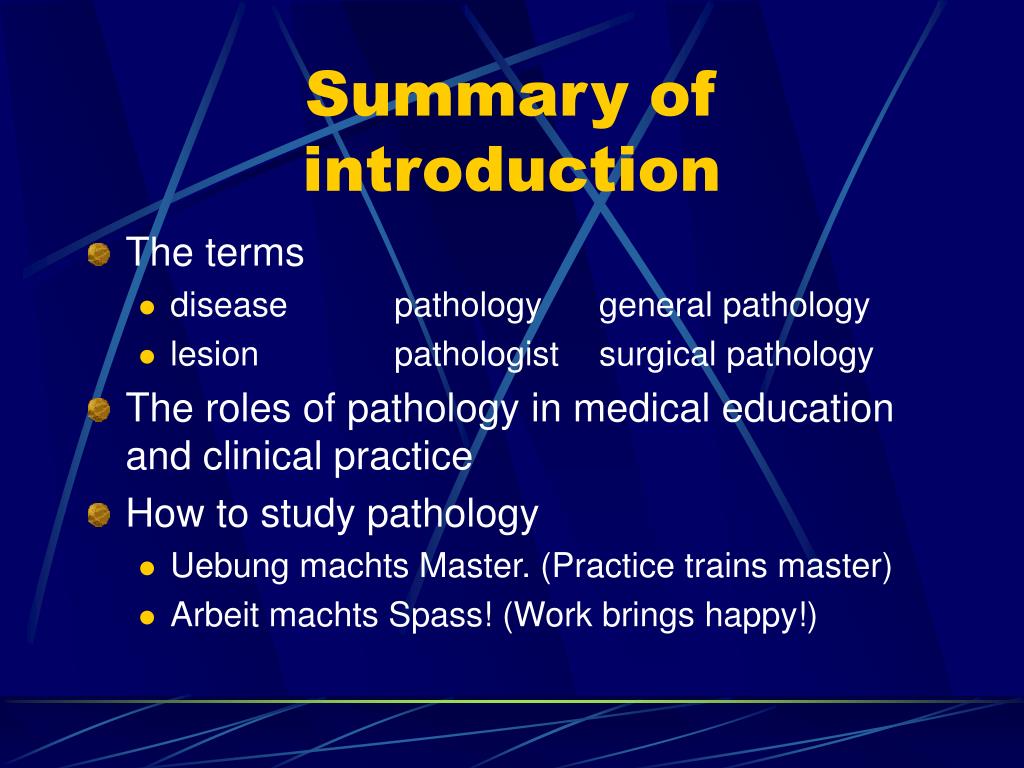 Summary of introduction

The terms
- disease pathology general pathology
- lesion pathologist surgical pathology

The roles of pathology in medical education and clinical practice

How to study pathology
- Uebung machts Master. (Practice trains master)
- Arbeit machts Spass! (Work brings happy!)